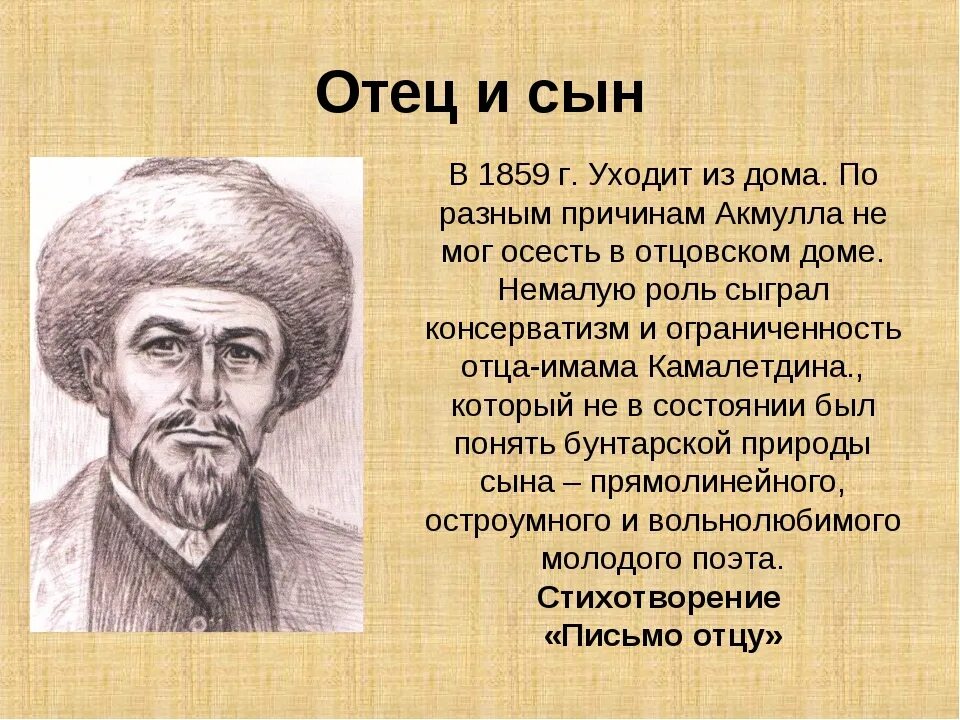 Отец и сын

В 1859 г. Уходит из дома. По разным причинам Акмулла не мог осесть в отцовском доме. Немалую роль сыграл консерватизм и ограниченность отца-имама Камалетдина., который не в состоянии был понять бунтарской природы сына – прямолинейного, остроумного и вольнолюбимого молодого поэта.

Стихотворение «Письмо отцу»